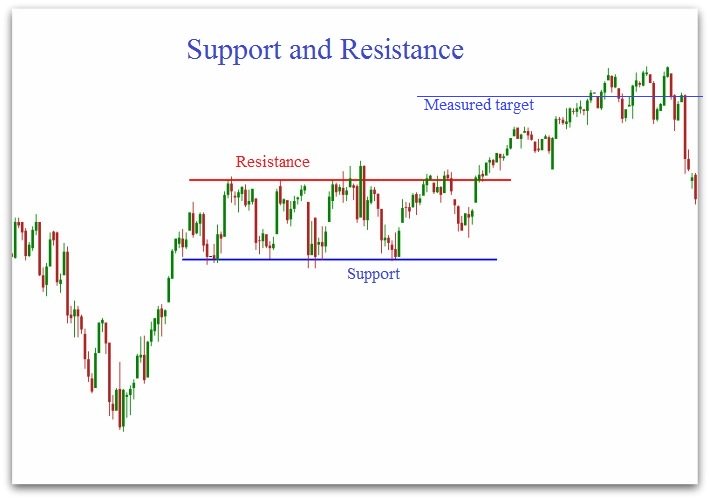 Support and Resistance

Measured target

Resistance

Support